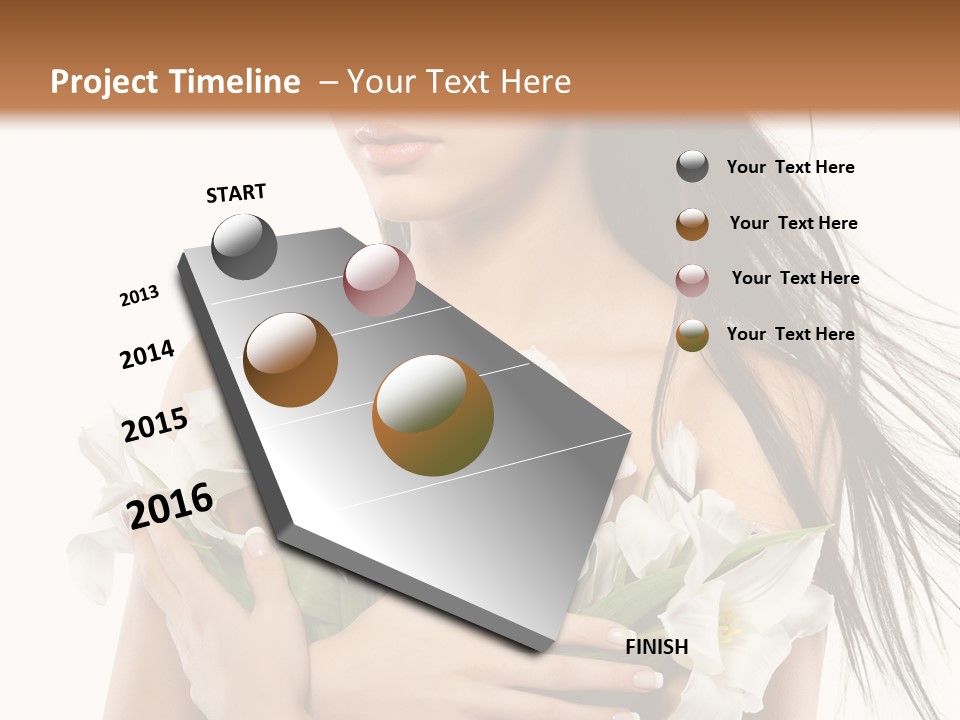 Project Timeline – Your Text Here

START

2013

2014

2015

2016

FINISH

Your Text Here

Your Text Here

Your Text Here

Your Text Here